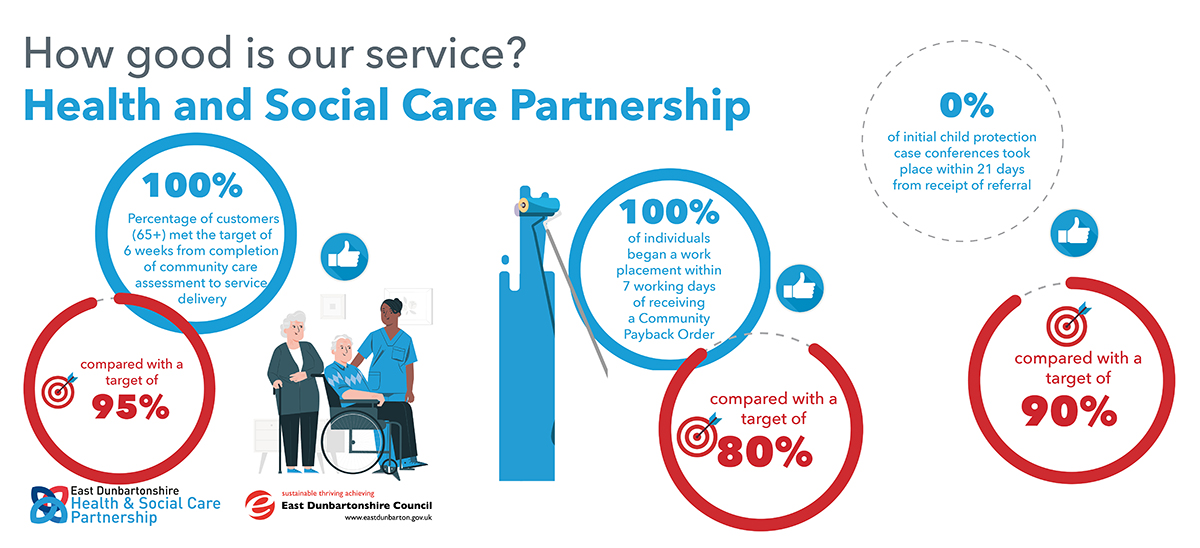 How good is our service?

Health and Social Care Partnership

100%

Percentage of customers (65+) met the target of 6 weeks from completion of community care assessment to service delivery

compared with a target of

95%

100%

of individuals began a work placement within 7 working days of receiving a Community Payback Order

compared with a target of

80%

0%

of initial child protection case conferences took place within 21 days from receipt of referral

compared with a target of

90%

East Dunbartonshire Health & Social Care Partnership

sustainable thriving achieving East Dunbartonshire Council www.eastdunbarton.gov.uk